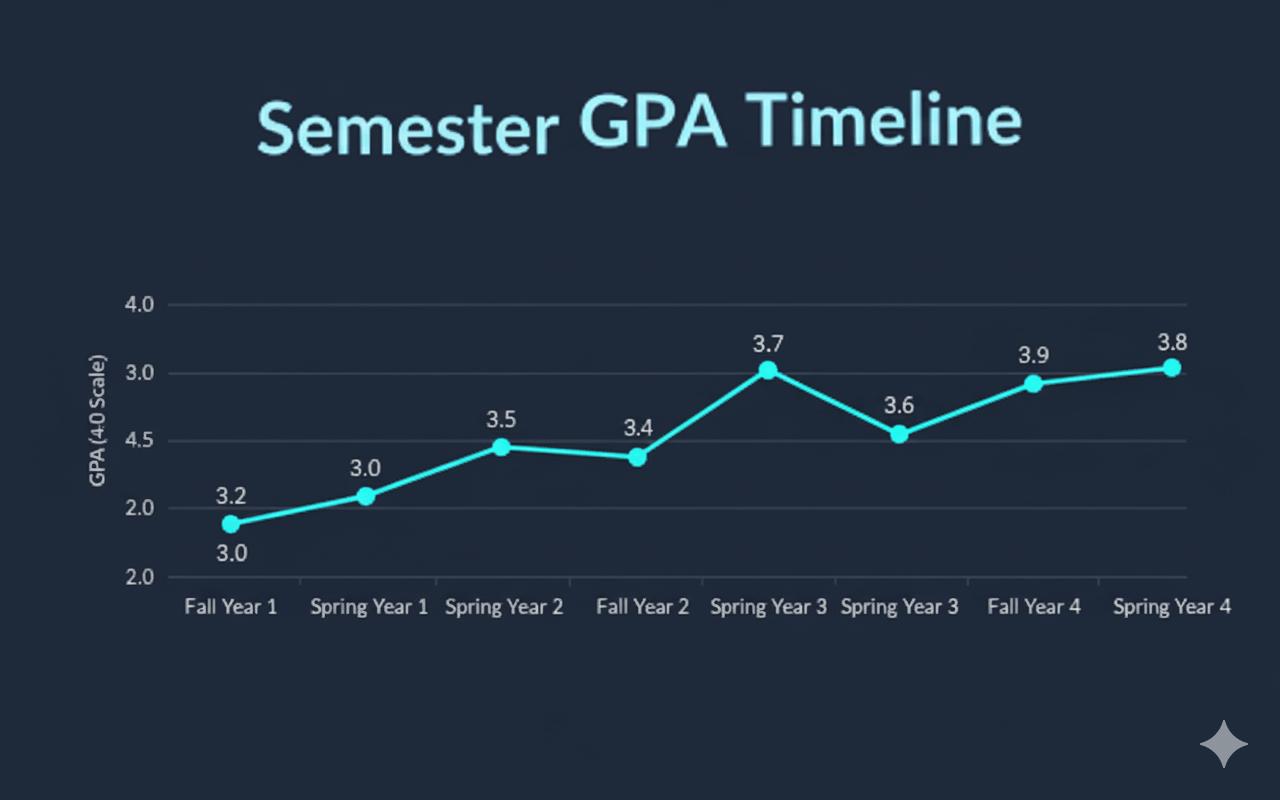 Semester GPA Timeline

GPA (4.0 Scale)

4.0
3.0
4.5
2.0
2.0

3.2
3.0
3.0
3.5
3.4
3.7
3.6
3.9
3.8

Fall Year 1
Spring Year 1
Spring Year 2
Fall Year 2
Spring Year 3
Spring Year 3
Fall Year 4
Spring Year 4